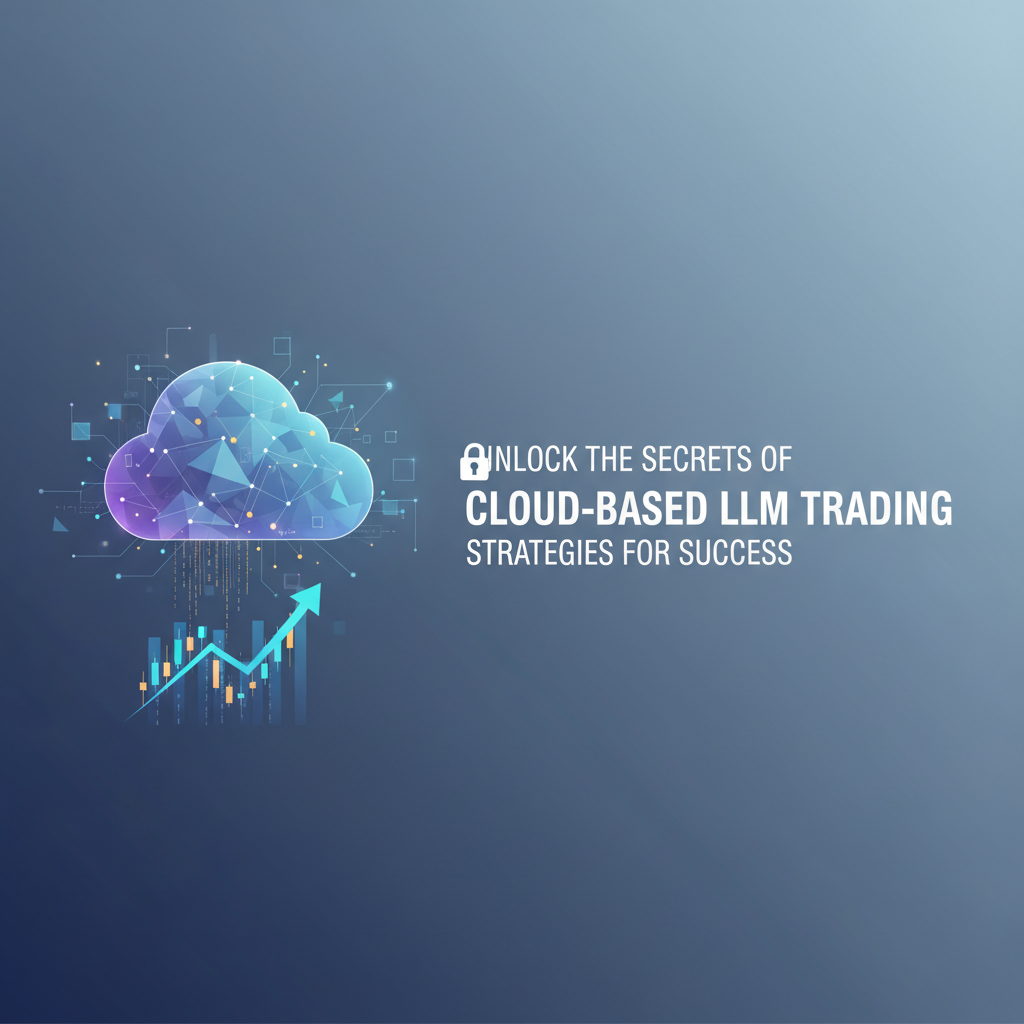 UNLOCK THE SECRETS OF
CLOUD-BASED LLM TRADING
STRATEGIES FOR SUCCESS